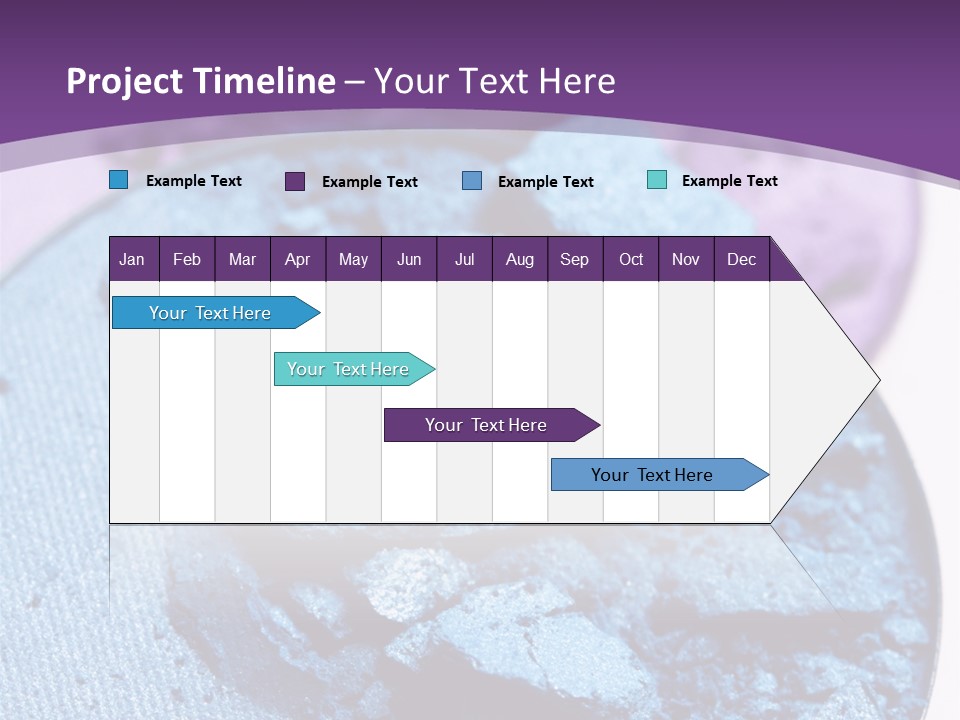 Project Timeline – Your Text Here

Example Text
Example Text
Example Text
Example Text

| Jan | Feb | Mar | Apr | May | Jun | Jul | Aug | Sep | Oct | Nov | Dec |
|---|---|---|---|---|---|---|---|---|---|---|---|

Your Text Here

Your Text Here

Your Text Here

Your Text Here